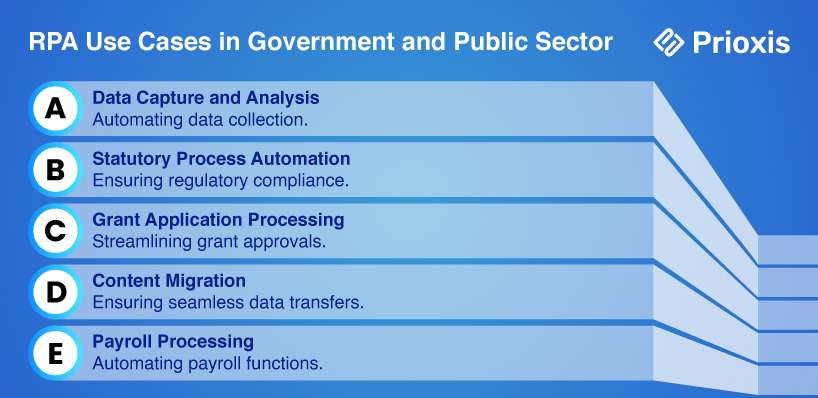 RPA Use Cases in Government and Public Sector

Prioxis

A
Data Capture and Analysis
Automating data collection.

B
Statutory Process Automation
Ensuring regulatory compliance.

C
Grant Application Processing
Streamlining grant approvals.

D
Content Migration
Ensuring seamless data transfers.

E
Payroll Processing
Automating payroll functions.